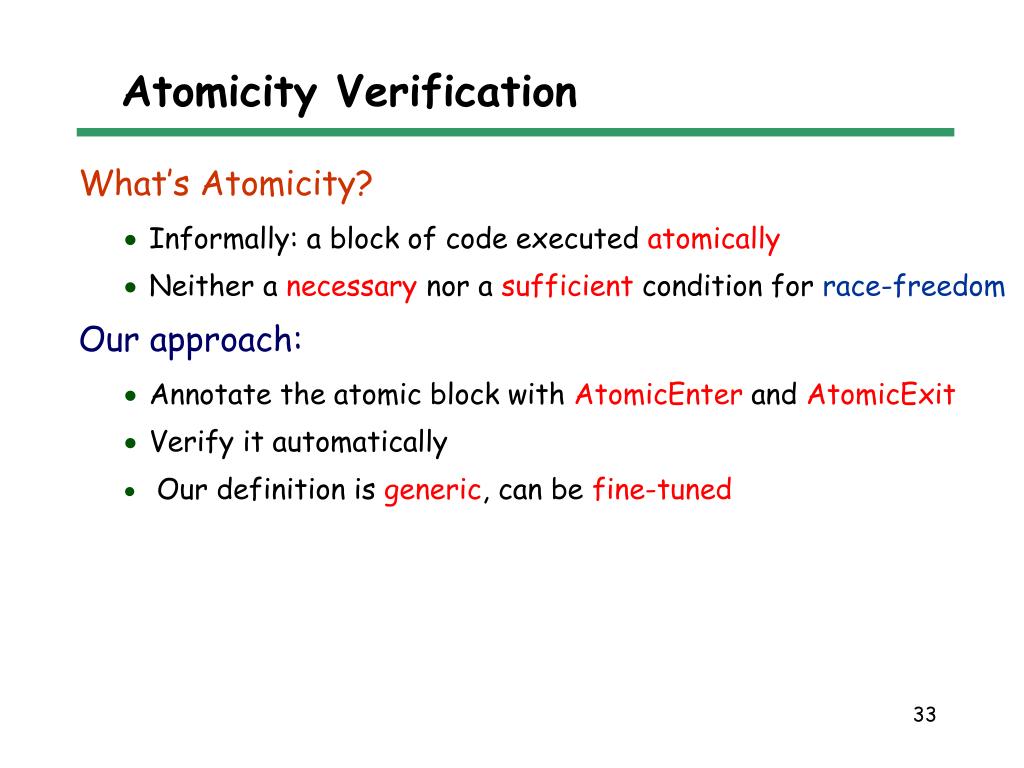 Atomicity Verification

What's Atomicity?

• Informally: a block of code executed atomically
• Neither a necessary nor a sufficient condition for race-freedom

Our approach:

• Annotate the atomic block with AtomicEnter and AtomicExit
• Verify it automatically
• Our definition is generic, can be fine-tuned

33